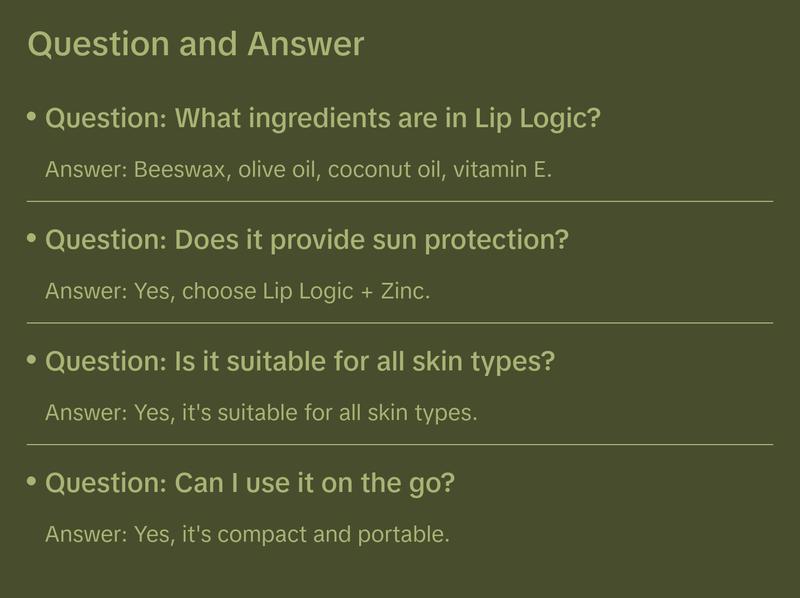 Question and Answer

• Question: What ingredients are in Lip Logic?

Answer: Beeswax, olive oil, coconut oil, vitamin E.

• Question: Does it provide sun protection?

Answer: Yes, choose Lip Logic + Zinc.

• Question: Is it suitable for all skin types?

Answer: Yes, it's suitable for all skin types.

• Question: Can I use it on the go?

Answer: Yes, it's compact and portable.